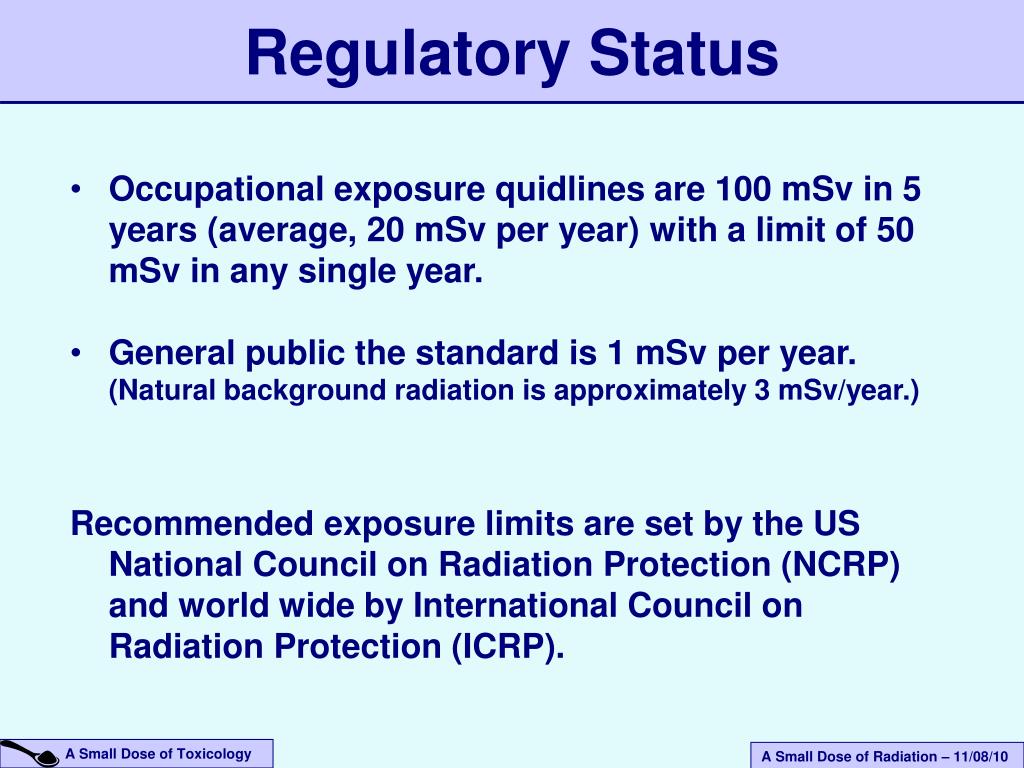 Regulatory Status

• Occupational exposure quidlines are 100 mSv in 5 years (average, 20 mSv per year) with a limit of 50 mSv in any single year.

• General public the standard is 1 mSv per year. (Natural background radiation is approximately 3 mSv/year.)

Recommended exposure limits are set by the US National Council on Radiation Protection (NCRP) and world wide by International Council on Radiation Protection (ICRP).

A Small Dose of Toxicology

A Small Dose of Radiation – 11/08/10